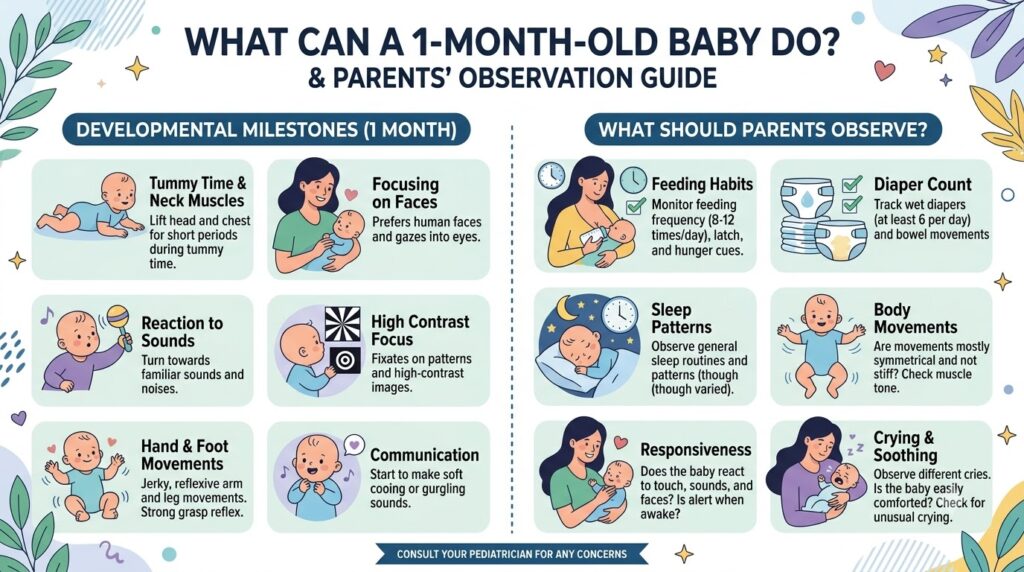 WHAT CAN A 1-MONTH-OLD BABY DO?
& PARENTS' OBSERVATION GUIDE

DEVELOPMENTAL MILESTONES (1 MONTH)

Tummy Time & Neck Muscles
Lift head and chest for short periods during tummy time.

Focusing on Faces
Prefers human faces and gazes into eyes.

Reaction to Sounds
Turn towards familiar sounds and noises.

High Contrast Focus
Fixates on patterns and high-contrast images.

Hand & Foot Movements
Jerky, reflexive arm and leg movements. Strong grasp reflex.

Communication
Start to make soft cooing or gurgling sounds.

WHAT SHOULD PARENTS OBSERVE?

Feeding Habits
Monitor feeding frequency (8-12 times/day), latch, and hunger cues.

Diaper Count
Track wet diapers (at least 6 per day) and bowel movements

Sleep Patterns
Observe general sleep routines and patterns (though (though varied).

Body Movements
Are movements mostly symmetrical and not stiff? Check muscle tone.

Responsiveness
Does the baby react to touch, sounds, and faces? Is alert when awake?

Crying & Soothing
Observe different cries. Is the baby easily comforted? Check for unusual crying.

CONSULT YOUR PEDIATRICIAN FOR ANY CONCERNS